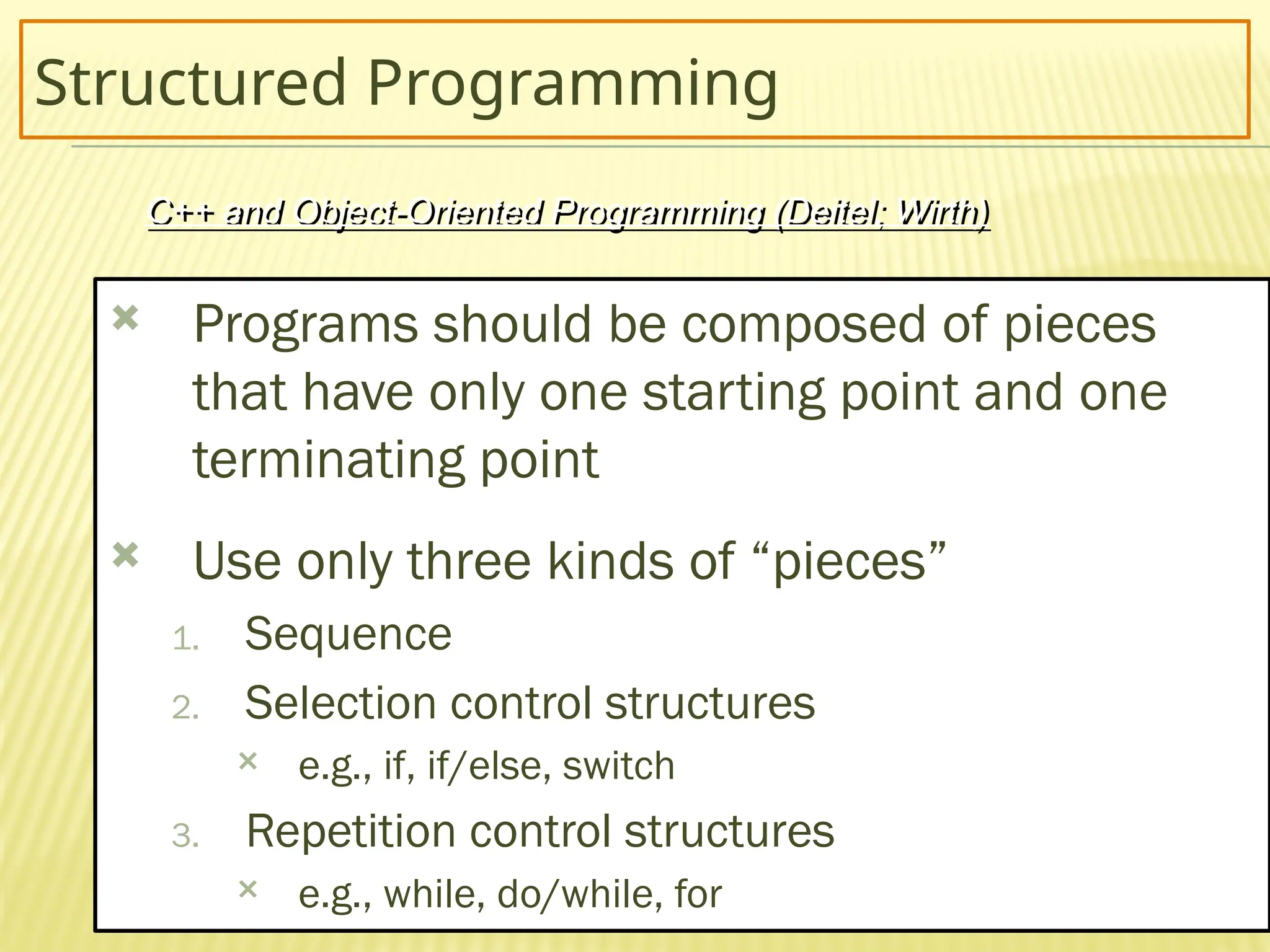 Structured Programming

C++ and Object-Oriented Programming (Deitel; Wirth)

Programs should be composed of pieces that have only one starting point and one terminating point

Use only three kinds of “pieces”

1. Sequence
2. Selection control structures
   e.g., if, if/else, switch
3. Repetition control structures
   e.g., while, do/while, for